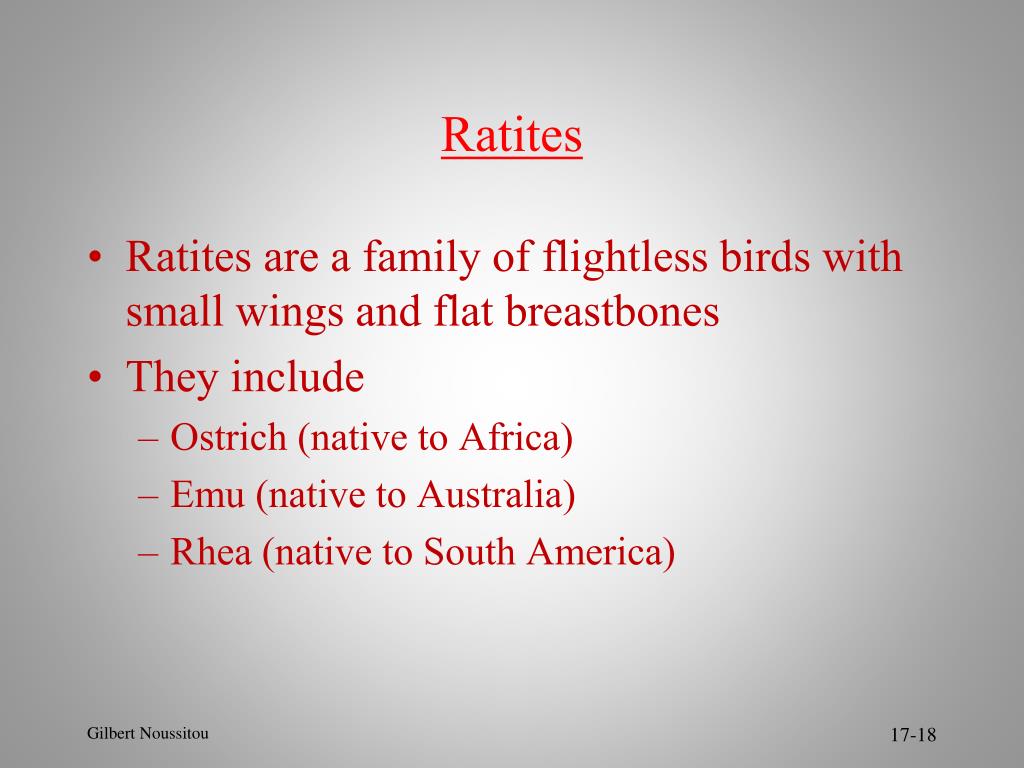 Ratites

• Ratites are a family of flightless birds with small wings and flat breastbones
• They include
– Ostrich (native to Africa)
– Emu (native to Australia)
– Rhea (native to South America)

Gilbert Noussitou

17-18